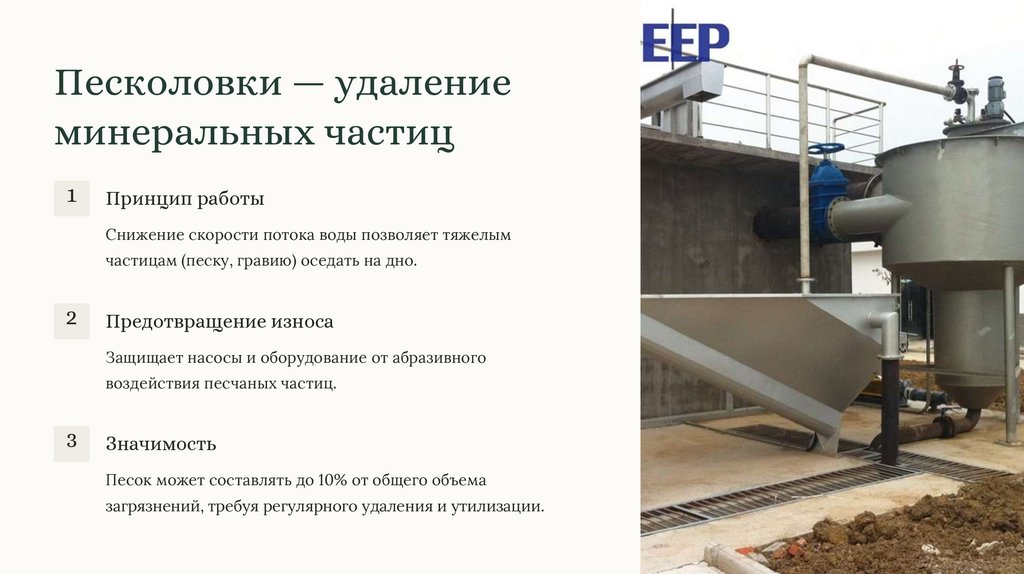 Песколовки — удаление минеральных частиц

1

Принцип работы

Снижение скорости потока воды позволяет тяжелым частицам (песку, гравию) оседать на дно.

2

Предотвращение износа

Защищает насосы и оборудование от абразивного воздействия песчаных частиц.

3

Значимость

Песок может составлять до 10% от общего объема загрязнений, требуя регулярного удаления и утилизации.

EEP